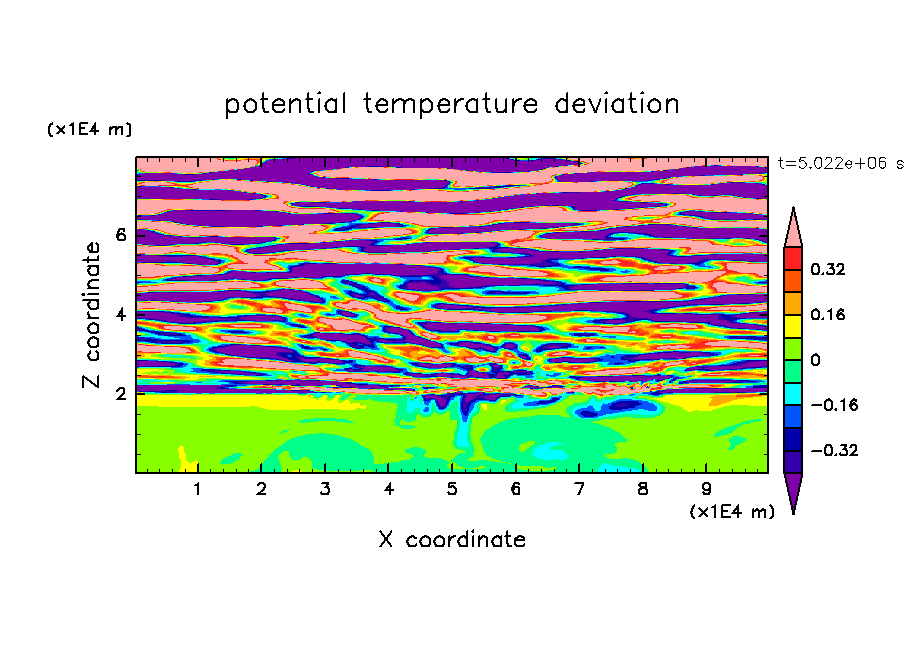 potential temperature deviation

(x1E4 m)

t=5.022e+06 s

Z coordinate

6
4
2

0.32
0.16
0
−0.16
−0.32

1 2 3 4 5 6 7 8 9

(x1E4 m)

X coordinate